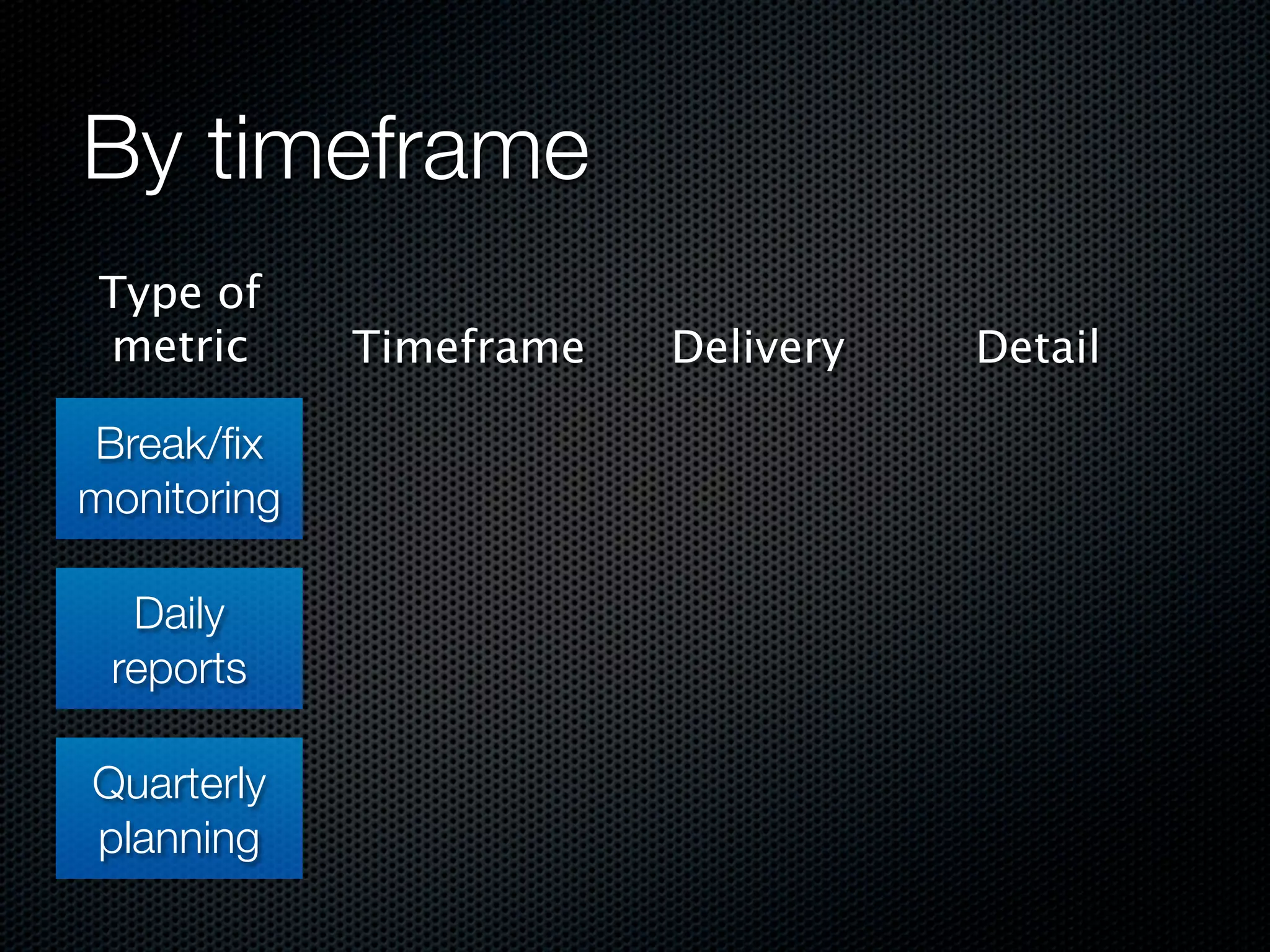 By timeframe

| Type of metric | Timeframe | Delivery | Detail |
|---|---|---|---|
| Break/fix monitoring | | | |
| Daily reports | | | |
| Quarterly planning | | | |